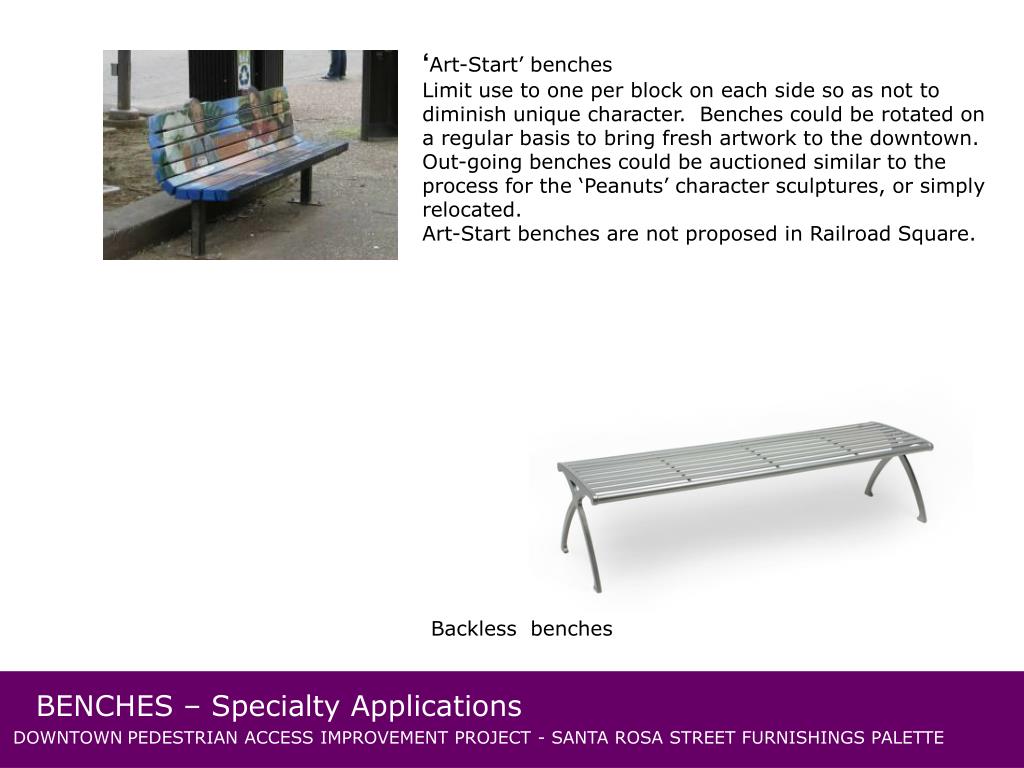 ‘Art-Start’ benches
Limit use to one per block on each side so as not to diminish unique character. Benches could be rotated on a regular basis to bring fresh artwork to the downtown. Out-going benches could be auctioned similar to the process for the ‘Peanuts’ character sculptures, or simply relocated.
Art-Start benches are not proposed in Railroad Square.

Backless benches

BENCHES – Specialty Applications
DOWNTOWN PEDESTRIAN ACCESS IMPROVEMENT PROJECT - SANTA ROSA STREET FURNISHINGS PALETTE